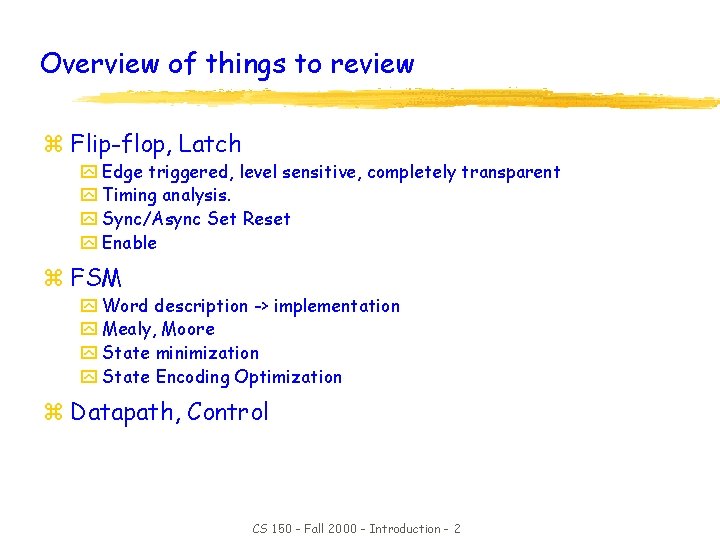 Overview of things to review

Flip-flop, Latch
Edge triggered, level sensitive, completely transparent
Timing analysis.
Sync/Async Set Reset
Enable

FSM
Word description -> implementation
Mealy, Moore
State minimization
State Encoding Optimization

Datapath, Control

CS 150 - Fall 2000 - Introduction - 2